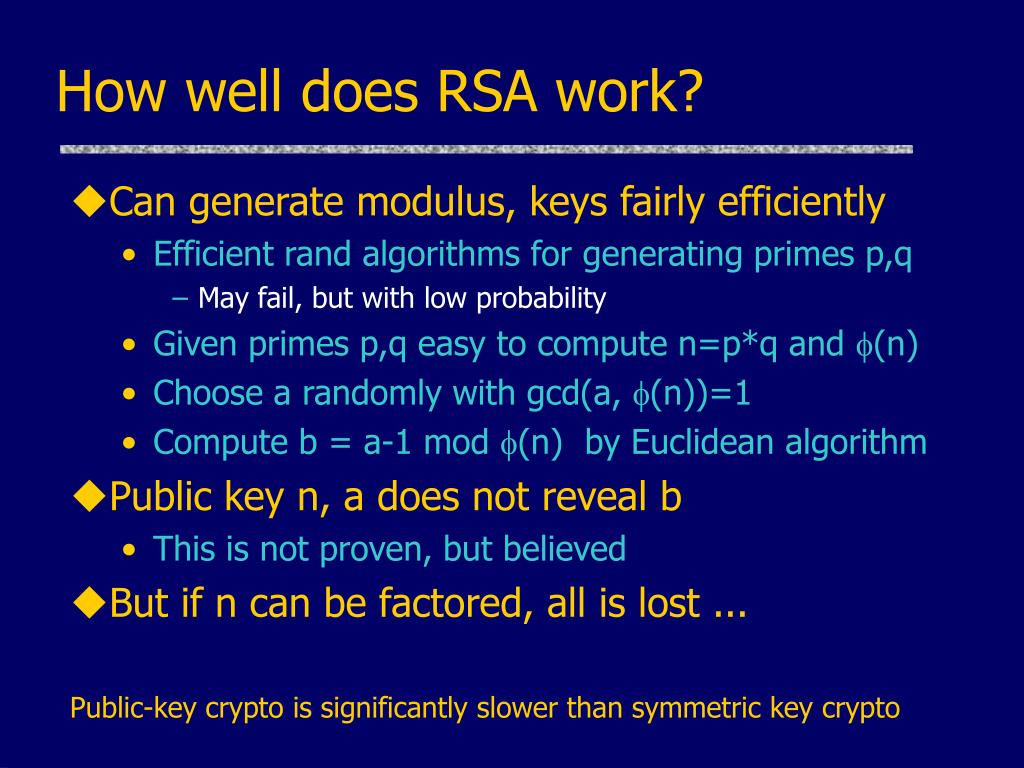 How well does RSA work?

◆Can generate modulus, keys fairly efficiently

• Efficient rand algorithms for generating primes p,q

– May fail, but with low probability

• Given primes p,q easy to compute n=p*q and $\phi$(n)

• Choose a randomly with gcd(a, $\phi$(n))=1

• Compute b = a-1 mod $\phi$(n) by Euclidean algorithm

◆Public key n, a does not reveal b

• This is not proven, but believed

◆But if n can be factored, all is lost ...

Public-key crypto is significantly slower than symmetric key crypto